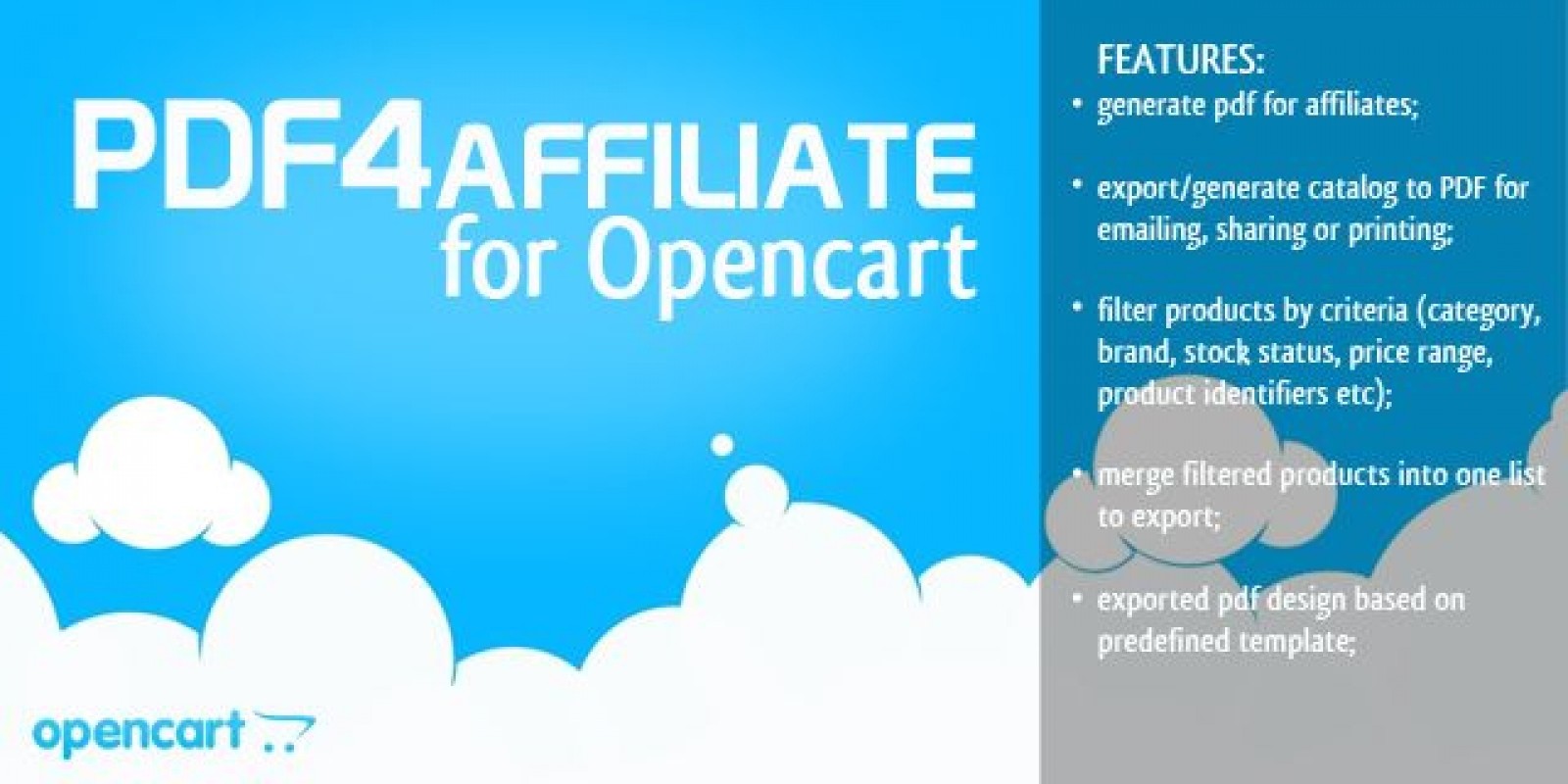 PDF4AFFILIATE
for Opencart

opencart

FEATURES:
• generate pdf for affiliates;

• export/generate catalog to PDF for emailing, sharing or printing;

• filter products by criteria (category, brand, stock status, price range, product identifiers etc);

• merge filtered products into one list to export;

• exported pdf design based on predefined template;